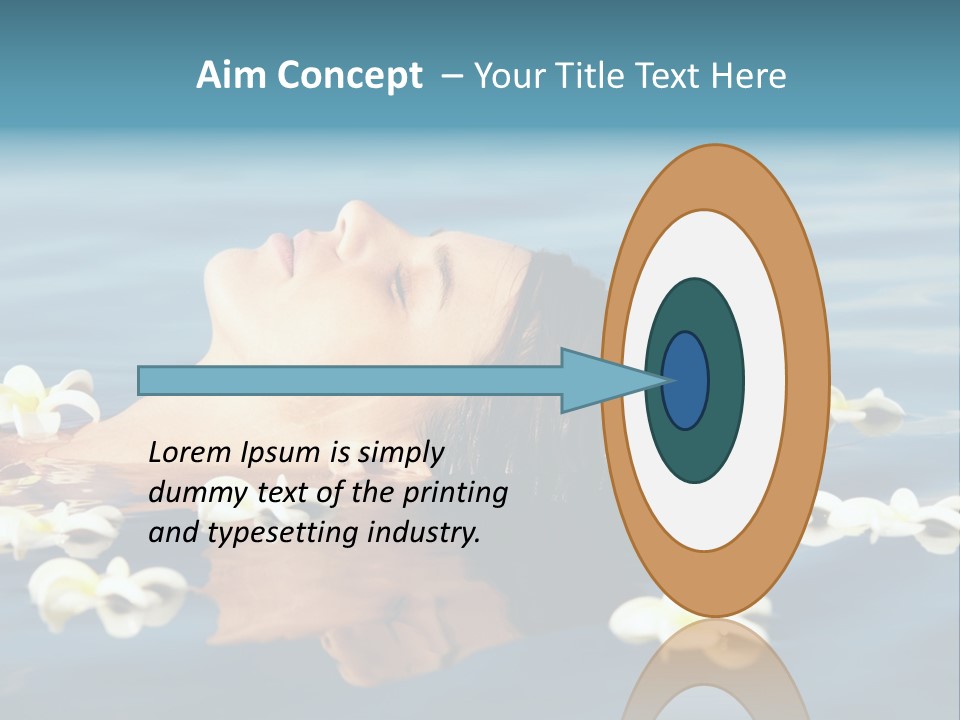 Aim Concept – Your Title Text Here

Lorem Ipsum is simply dummy text of the printing and typesetting industry.